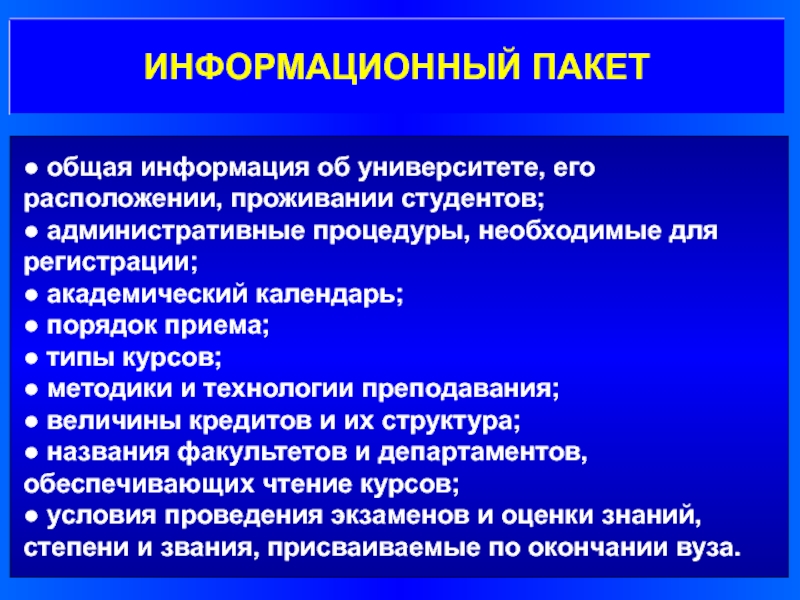 ИНФОРМАЦИОННЫЙ ПАКЕТ

● общая информация об университете, его расположении, проживании студентов;
● административные процедуры, необходимые для регистрации;
● академический календарь;
● порядок приема;
● типы курсов;
● методики и технологии преподавания;
● величины кредитов и их структура;
● названия факультетов и департаментов, обеспечивающих чтение курсов;
● условия проведения экзаменов и оценки знаний, степени и звания, присваиваемые по окончании вуза.